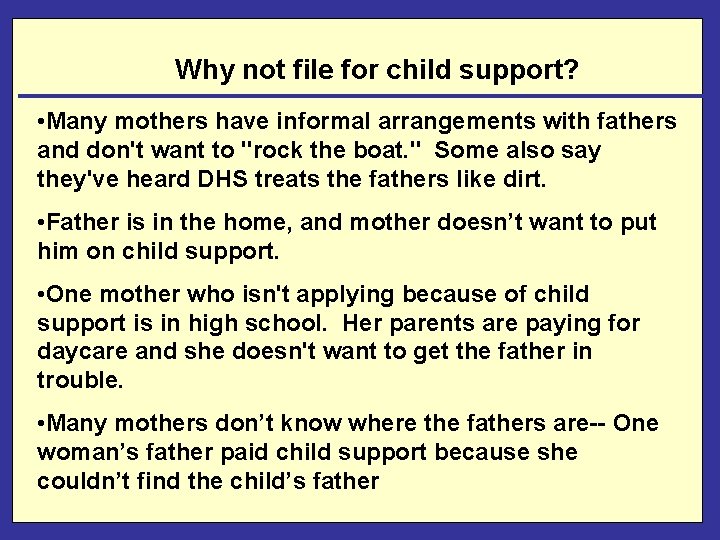 Why not file for child support?

•Many mothers have informal arrangements with fathers and don't want to "rock the boat." Some also say they've heard DHS treats the fathers like dirt.

•Father is in the home, and mother doesn’t want to put him on child support.

•One mother who isn't applying because of child support is in high school. Her parents are paying for daycare and she doesn't want to get the father in trouble.

•Many mothers don’t know where the fathers are-- One woman’s father paid child support because she couldn’t find the child’s father